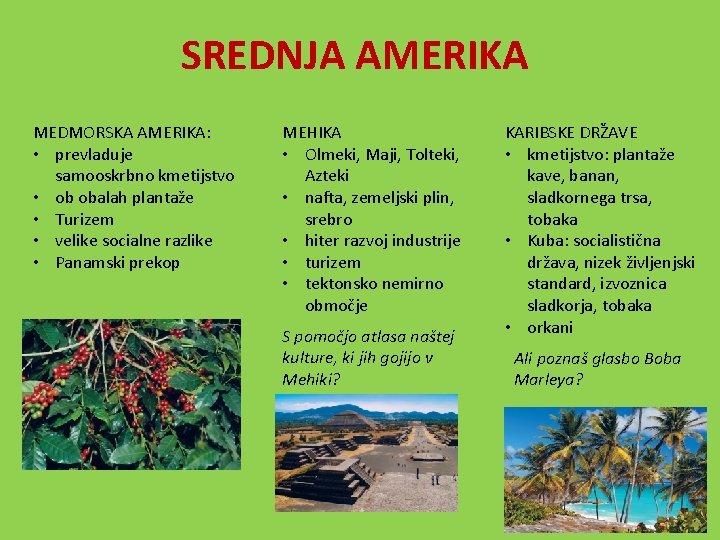 SREDNJA AMERIKA

MEDMORSKA AMERIKA:
• prevladuje samooskrbno kmetijstvo
• ob obalah plantaže
• Turizem
• velike socialne razlike
• Panamski prekop

MEHIKA
• Olmeki, Maji, Tolteki, Azteki
• nafta, zemeljski plin, srebro
• hiter razvoj industrije
• turizem
• tektonsko nemirno območje

S pomočjo atlasa naštej kulture, ki jih gojijo v Mehiki?

KARIBSKE DRŽAVE
• kmetijstvo: plantaže kave, banan, sladkornega trsa, tobaka
• Kuba: socialistična država, nizek življenjski standard, izvoznica sladkorja, tobaka
• orkani

Ali poznaš glasbo Boba Marleya?